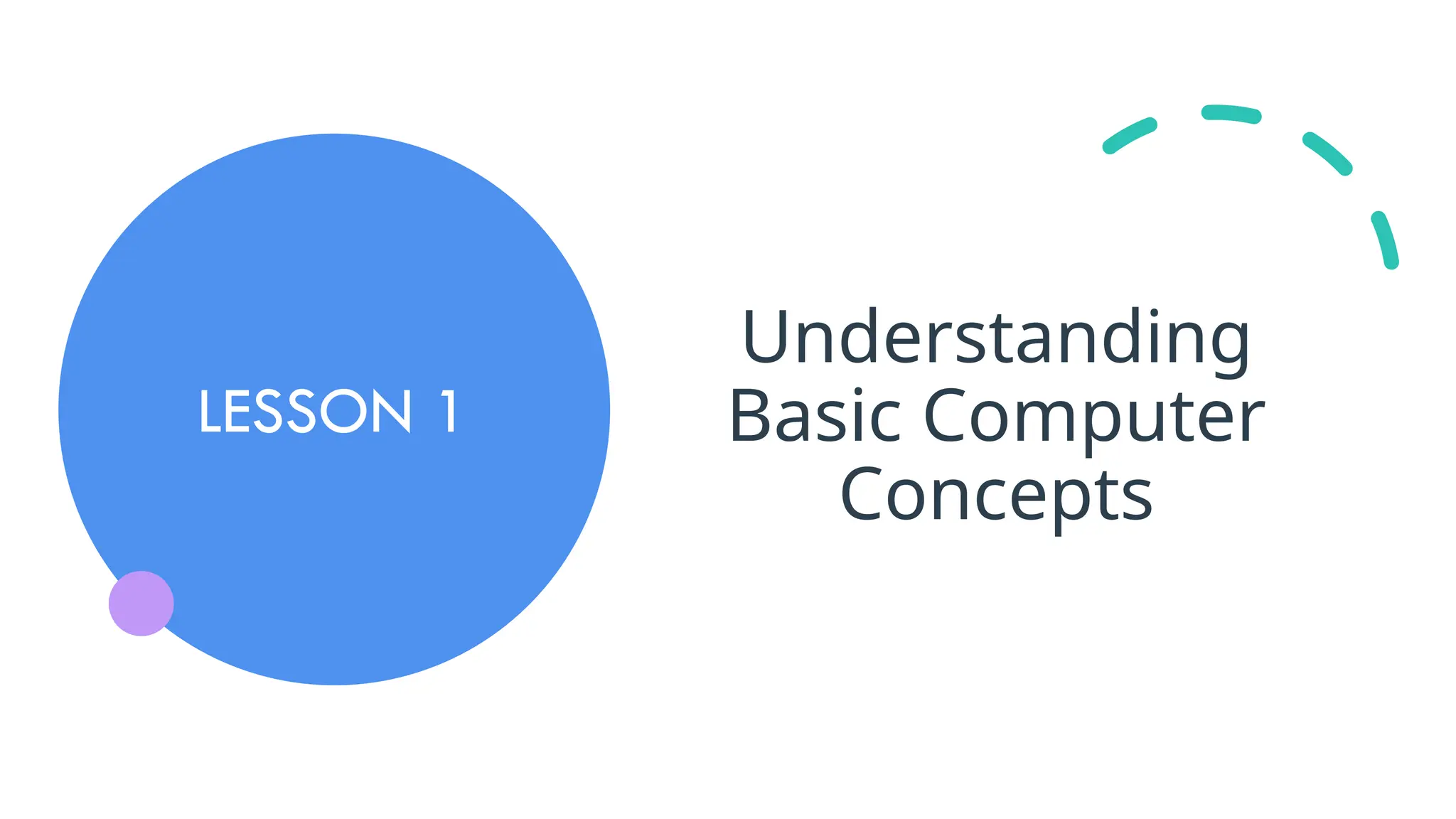 LESSON 1

Understanding Basic Computer Concepts